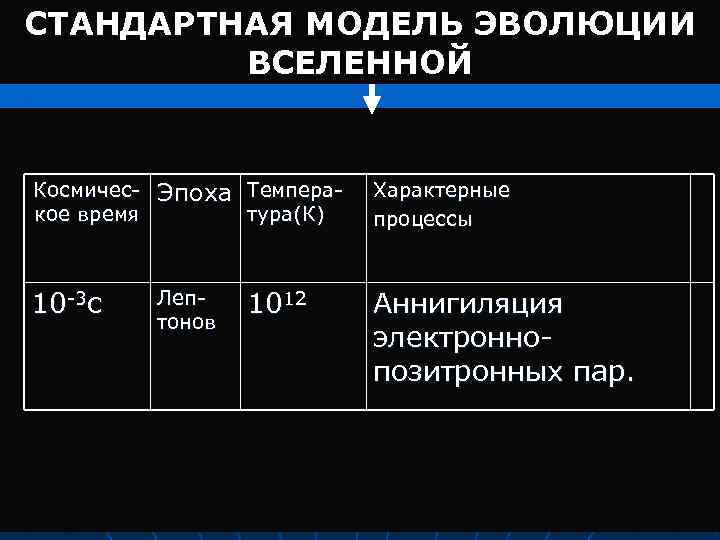 СТАНДАРТНАЯ МОДЕЛЬ ЭВОЛЮЦИИ ВСЕЛЕННОЙ

| Космическое время | Эпоха | Температура(К) | Характерные процессы | |
|---|---|---|---|---|
| $10^{-3}$с | Лептонов | $10^{12}$ | Аннигиляция электронно-позитронных пар. | |